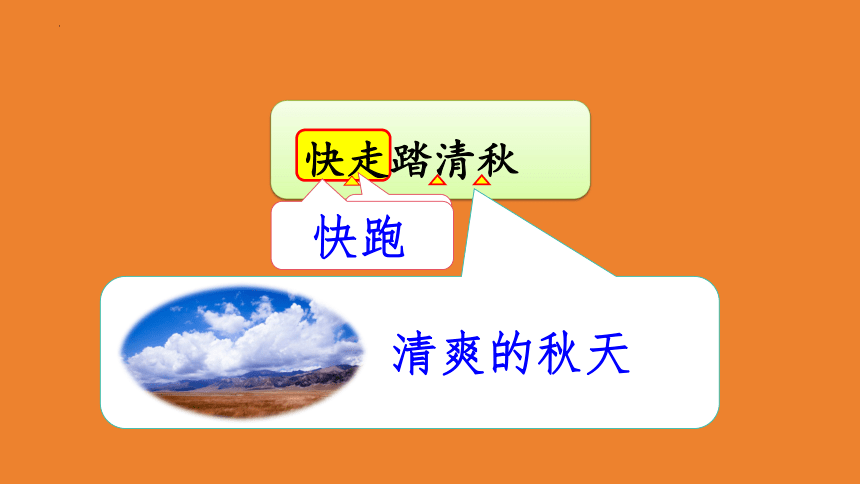 快走踏清秋

快跑

清爽的秋天